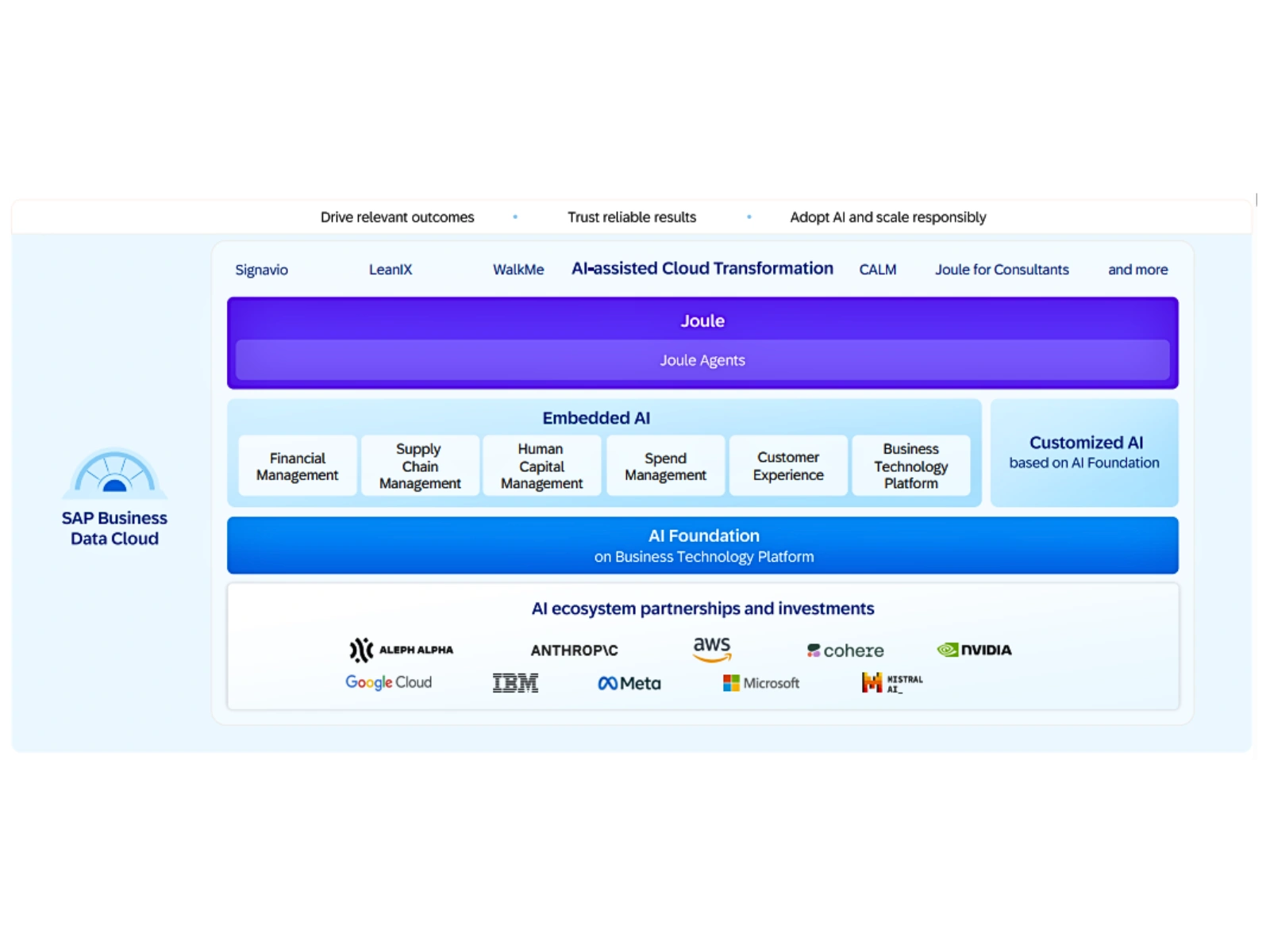 Drive relevant outcomes • Trust reliable results • Adopt AI and scale responsibly

Signavio LeanIX WalkMe AI-assisted Cloud Transformation CALM Joule for Consultants and more

Joule

Joule Agents

Embedded AI

Financial Management

Supply Chain Management

Human Capital Management

Spend Management

Customer Experience

Business Technology Platform

Customized AI
based on AI Foundation

SAP Business Data Cloud

AI Foundation
on Business Technology Platform

AI ecosystem partnerships and investments

ALEPH ALPHA ANTHROP\C aws cohere NVIDIA
Google Cloud IBM Meta Microsoft MISTRAL AI_